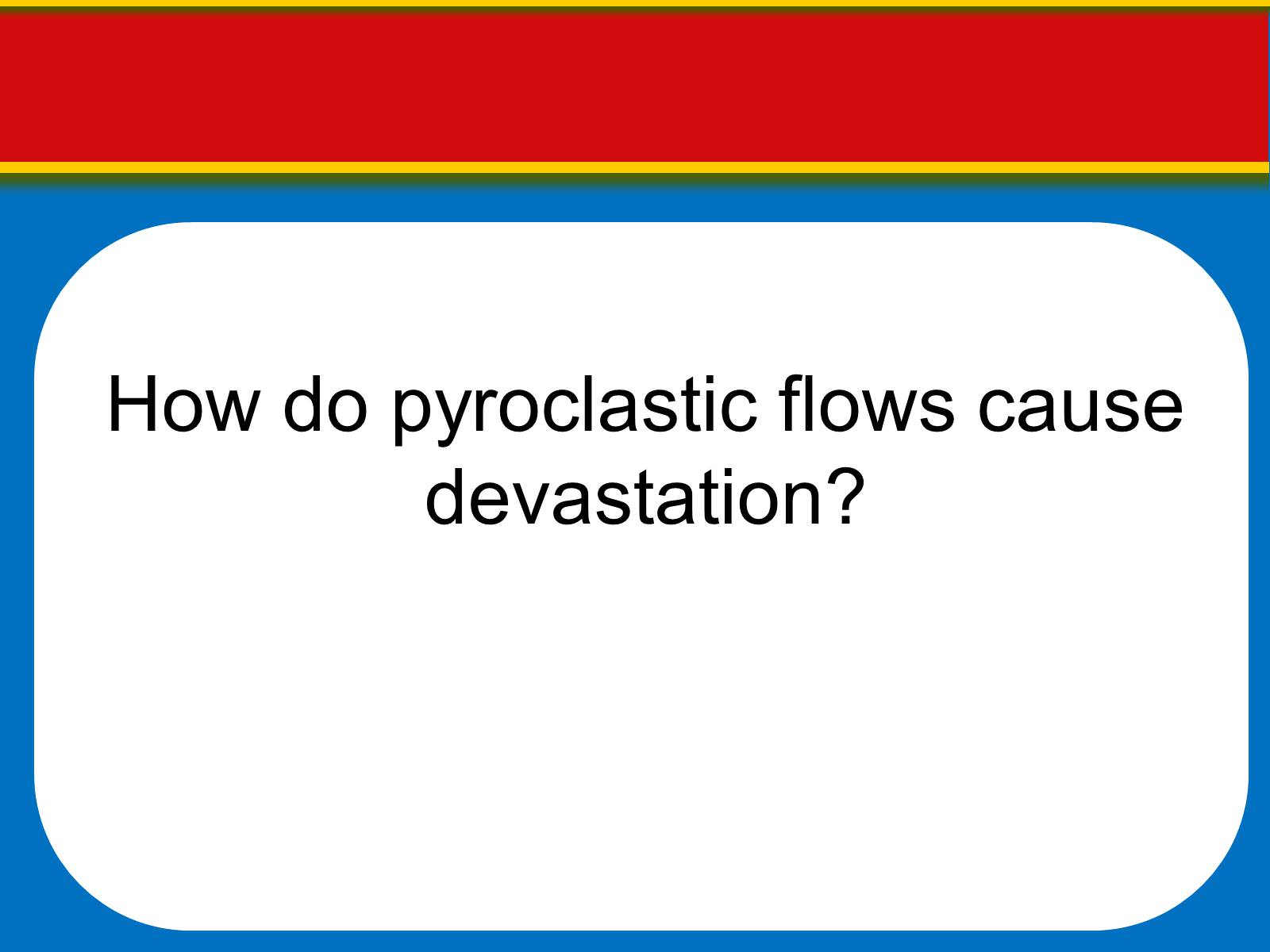 How do pyroclastic flows cause devastation?